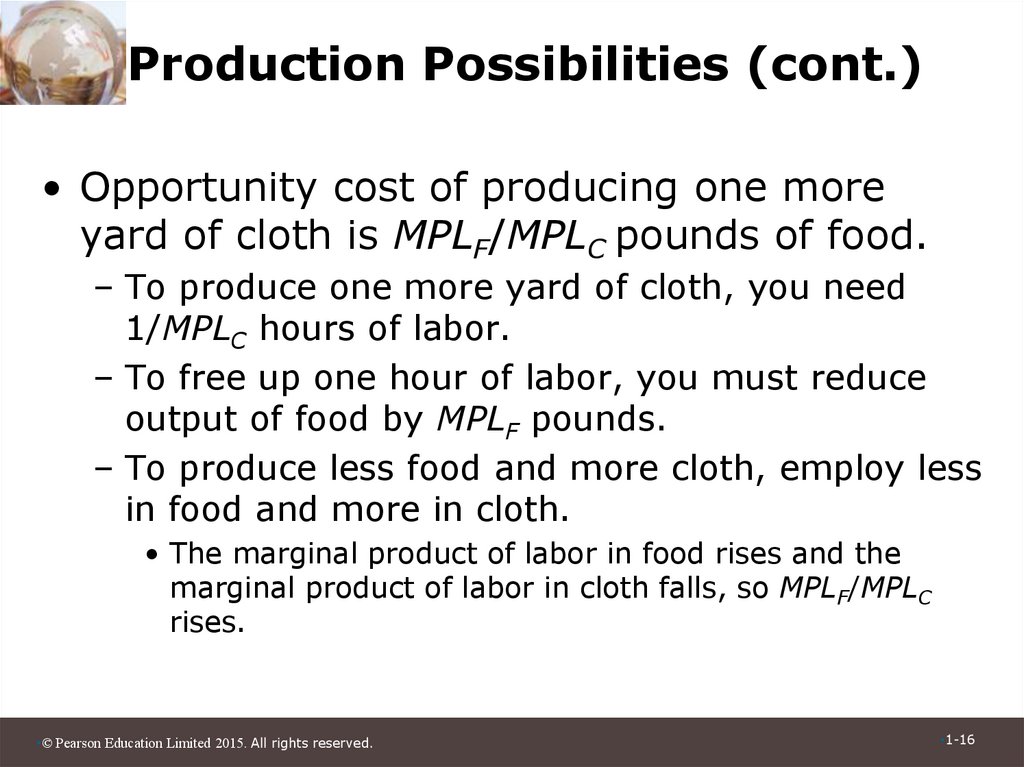 Production Possibilities (cont.)

• Opportunity cost of producing one more yard of cloth is $MPL_F/MPL_C$ pounds of food.

– To produce one more yard of cloth, you need $1/MPL_C$ hours of labor.

– To free up one hour of labor, you must reduce output of food by $MPL_F$ pounds.

– To produce less food and more cloth, employ less in food and more in cloth.

• The marginal product of labor in food rises and the marginal product of labor in cloth falls, so $MPL_F/MPL_C$ rises.

© Pearson Education Limited 2015. All rights reserved.

1-16